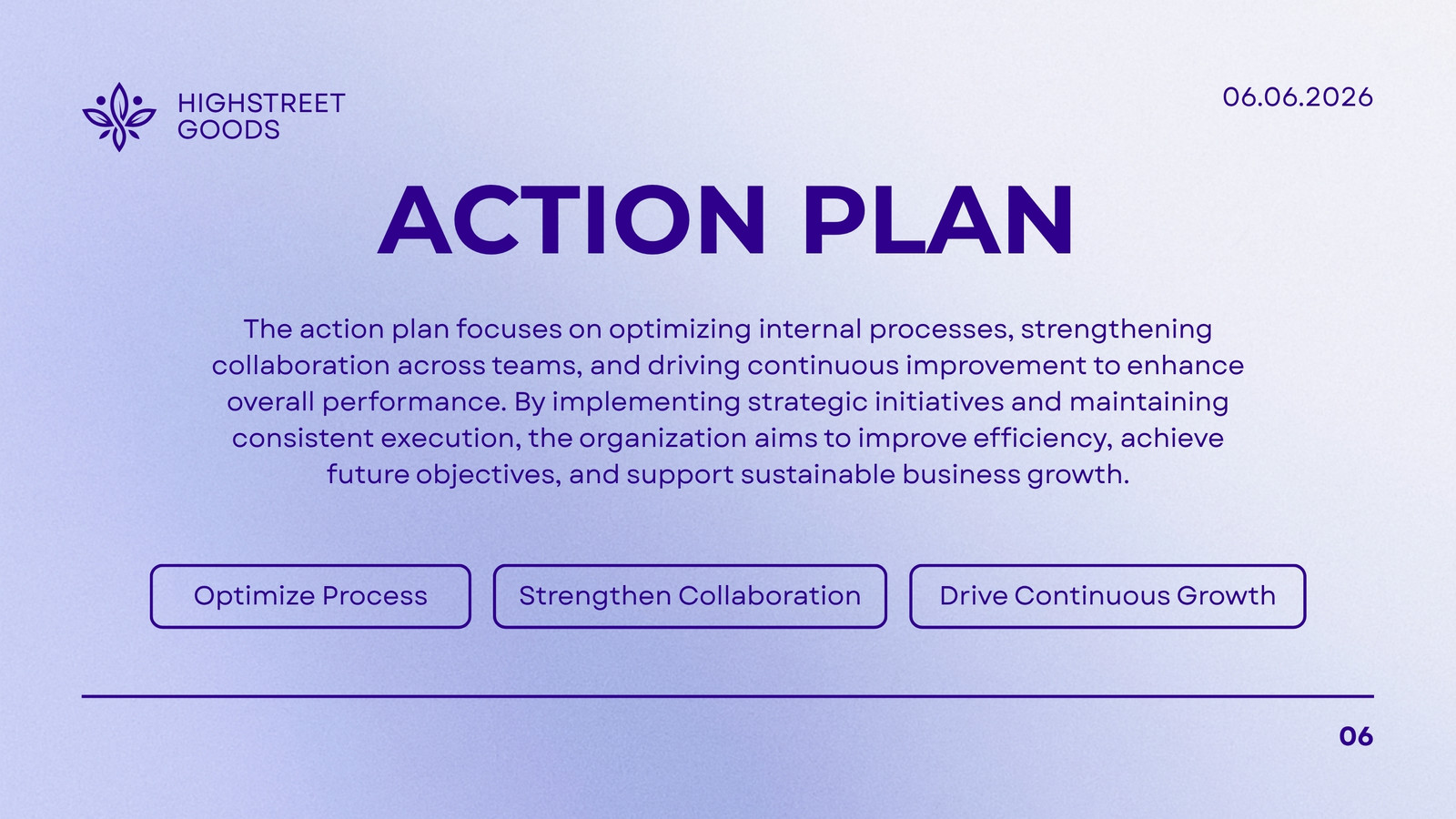 HIGHSTREET GOODS

06.06.2026

ACTION PLAN

The action plan focuses on optimizing internal processes, strengthening collaboration across teams, and driving continuous improvement to enhance overall performance. By implementing strategic initiatives and maintaining consistent execution, the organization aims to improve efficiency, achieve future objectives, and support sustainable business growth.

Optimize Process

Strengthen Collaboration

Drive Continuous Growth

06